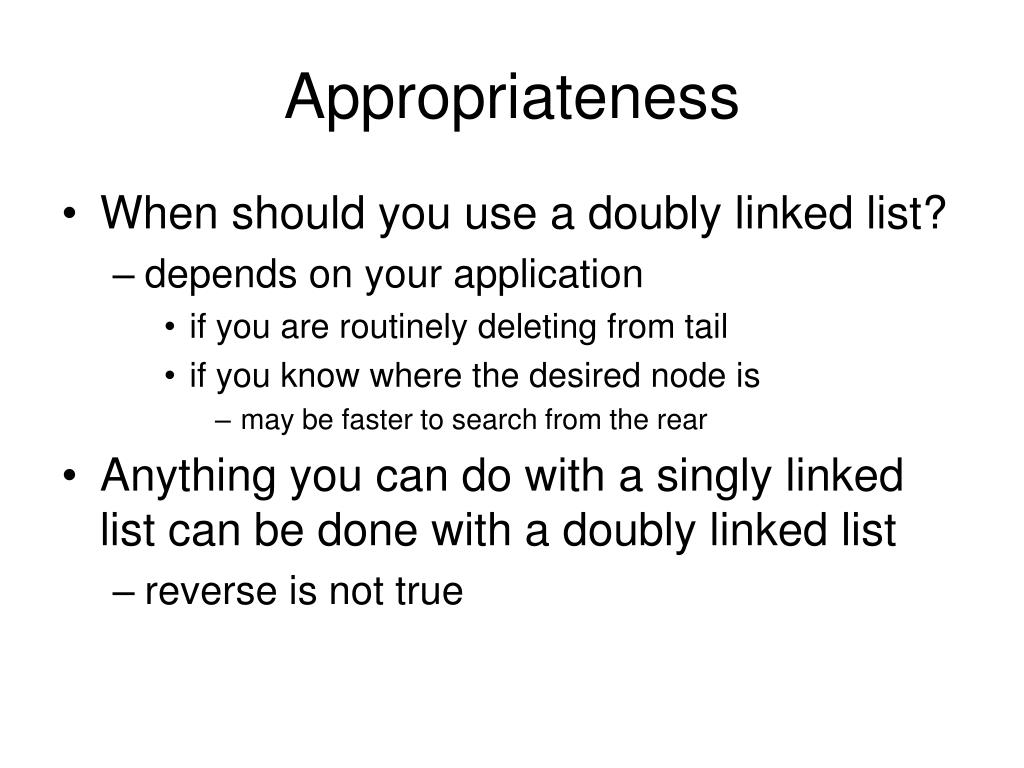 Appropriateness

• When should you use a doubly linked list?
– depends on your application
• if you are routinely deleting from tail
• if you know where the desired node is
– may be faster to search from the rear
• Anything you can do with a singly linked list can be done with a doubly linked list
– reverse is not true